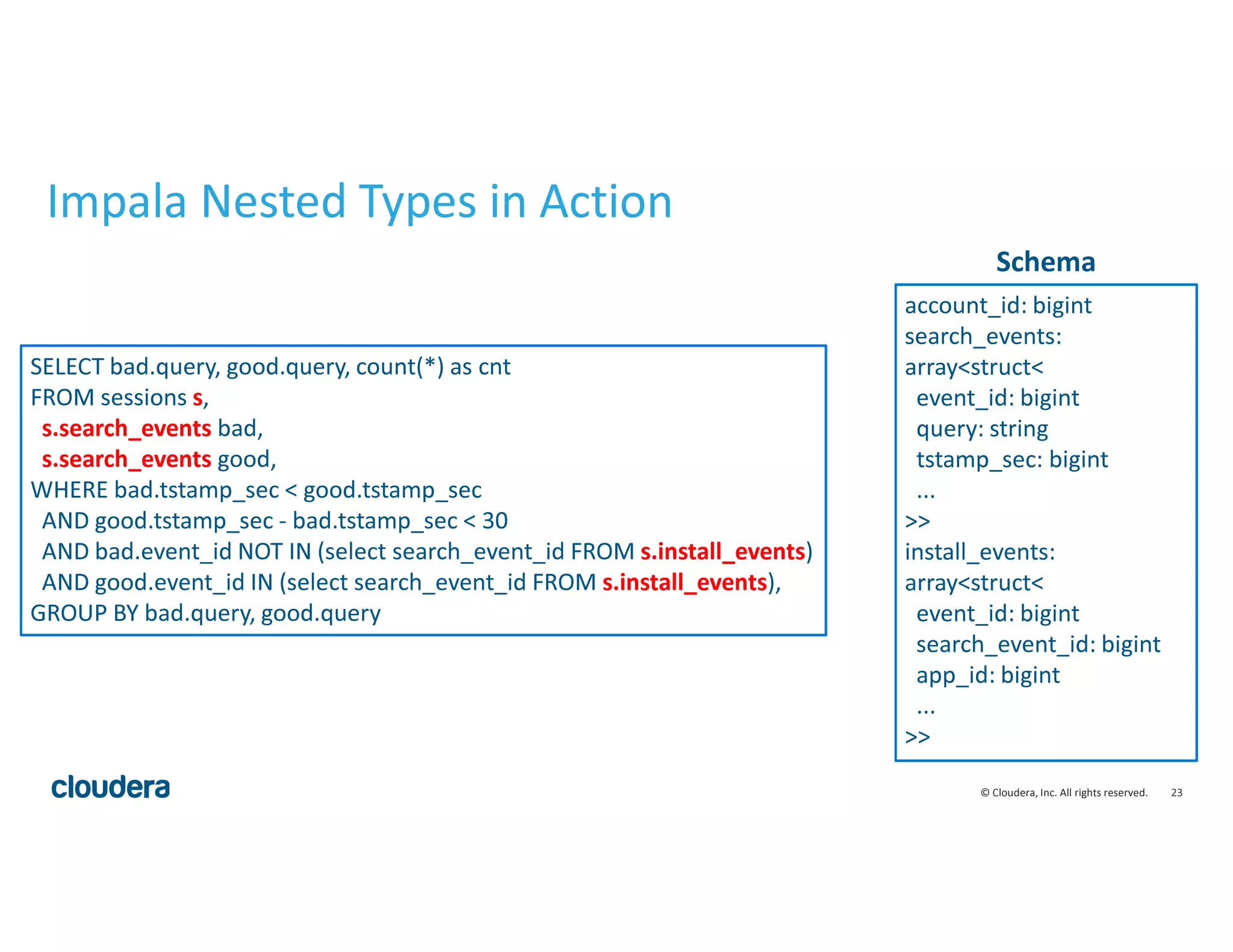 Impala Nested Types in Action

SELECT bad.query, good.query, count(*) as cnt
FROM sessions s,
s.search_events bad,
s.search_events good,
WHERE bad.tstamp_sec < good.tstamp_sec
AND good.tstamp_sec - bad.tstamp_sec < 30
AND bad.event_id NOT IN (select search_event_id FROM s.install_events)
AND good.event_id IN (select search_event_id FROM s.install_events),
GROUP BY bad.query, good.query

Schema
account_id: bigint
search_events:
array<struct<
event_id: bigint
query: string
tstamp_sec: bigint
...
>>
install_events:
array<struct<
event_id: bigint
search_event_id: bigint
app_id: bigint
...
>>

cloudera

© Cloudera, Inc. All rights reserved. 23